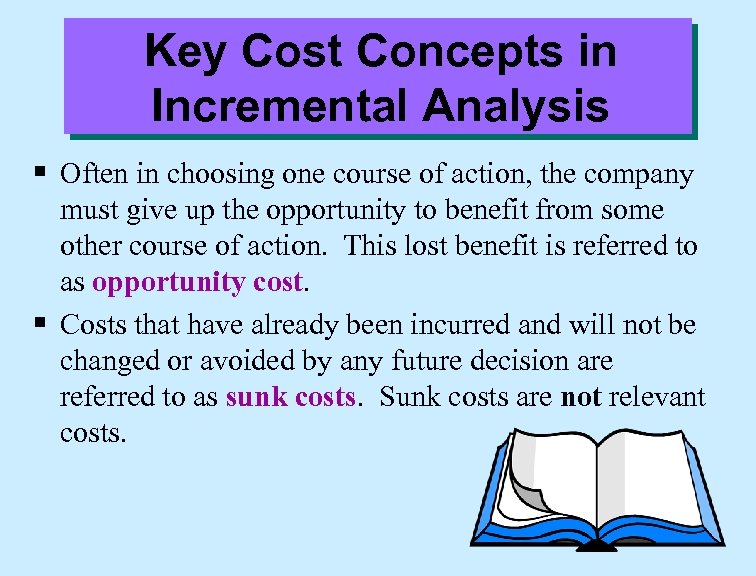 Key Cost Concepts in Incremental Analysis

▪ Often in choosing one course of action, the company must give up the opportunity to benefit from some other course of action. This lost benefit is referred to as opportunity cost.

▪ Costs that have already been incurred and will not be changed or avoided by any future decision are referred to as sunk costs. Sunk costs are not relevant costs.